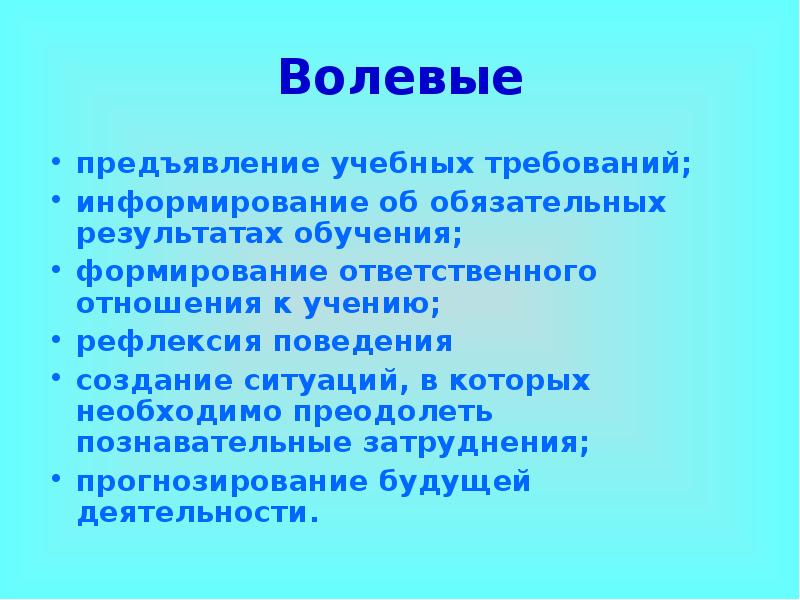 Волевые

• предъявление учебных требований;
• информирование об обязательных результатах обучения;
• формирование ответственного отношения к учению;
• рефлексия поведения
• создание ситуаций, в которых необходимо преодолеть познавательные затруднения;
• прогнозирование будущей деятельности.